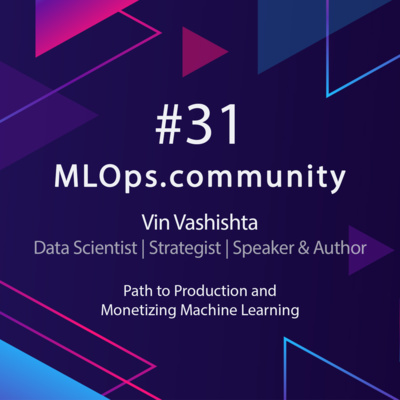 #31
MLOps.community

Vin Vashishta
Data Scientist | Strategist | Speaker & Author

Path to Production and Monetizing Machine Learning